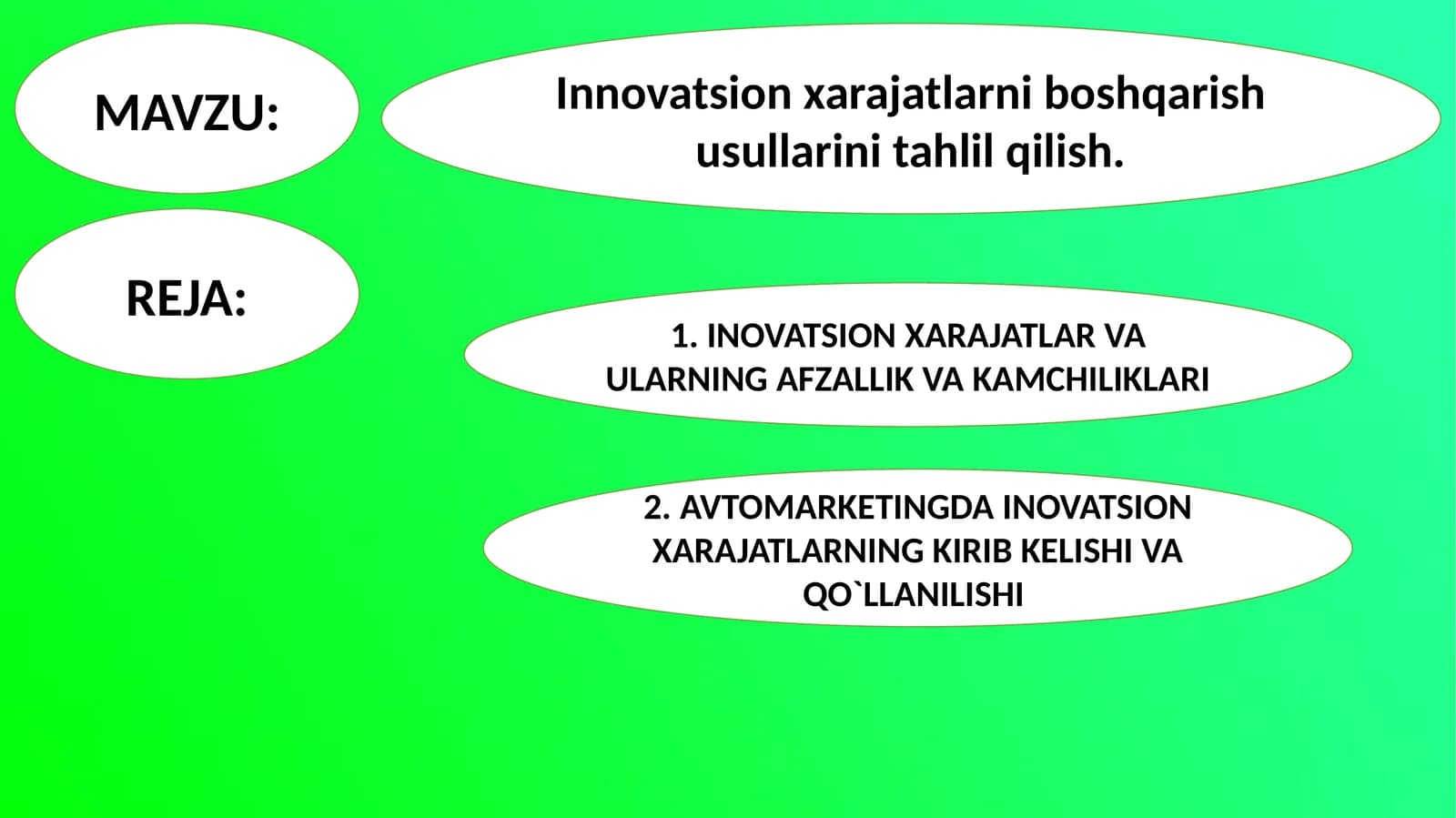 MAVZU:

Innovatsion xarajatlarni boshqarish usullarini tahlil qilish.

REJA:

1. INOVATSION XARAJATLAR VA ULARNING AFZALLIK VA KAMCHILIKLARI

2. AVTOMARKETINGDA INOVATSION XARAJATLARNING KIRIB KELISHI VA QO`LLANILISHI